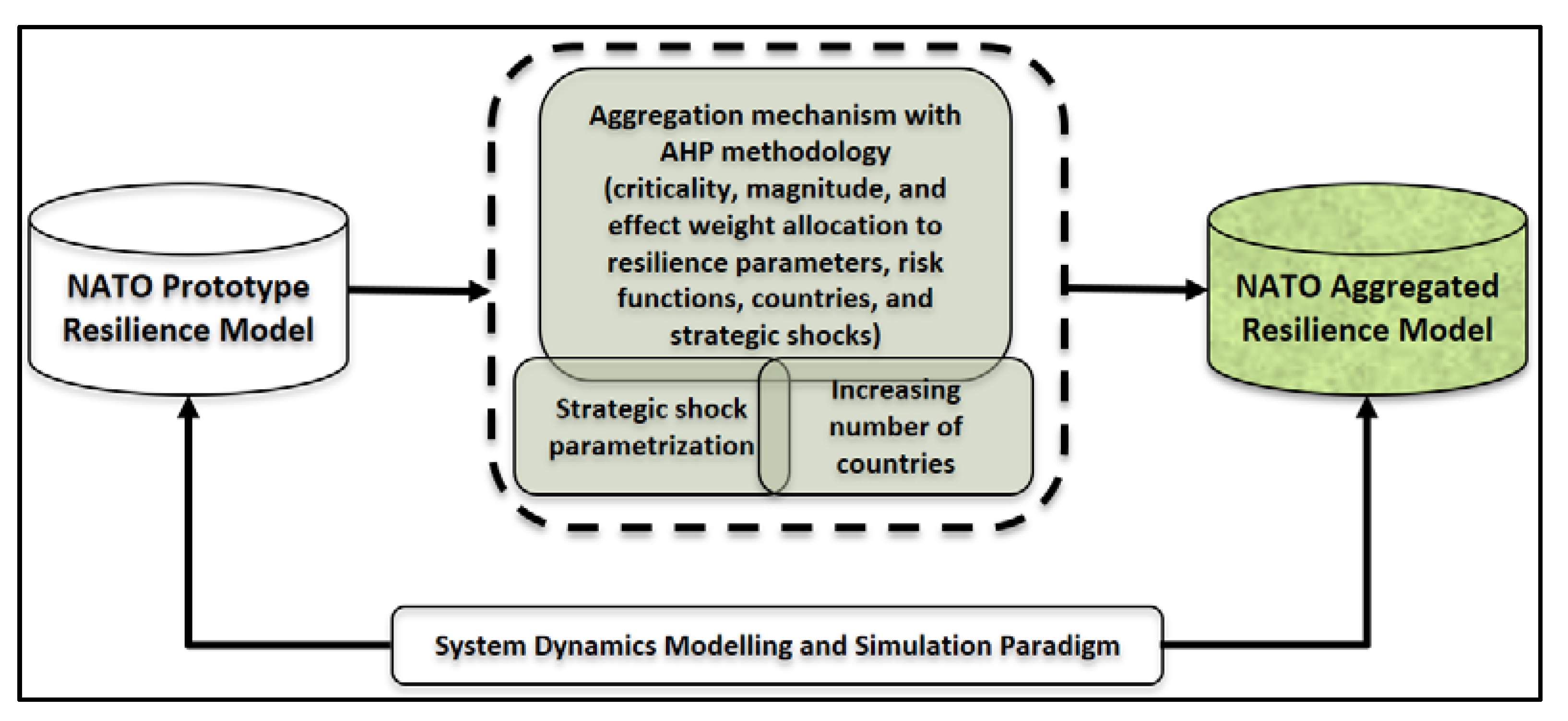 NATO Prototype Resilience Model

Aggregation mechanism with AHP methodology (criticality, magnitude, and effect weight allocation to resilience parameters, risk functions, countries, and strategic shocks)

Strategic shock parametrization

Increasing number of countries

NATO Aggregated Resilience Model

System Dynamics Modelling and Simulation Paradigm